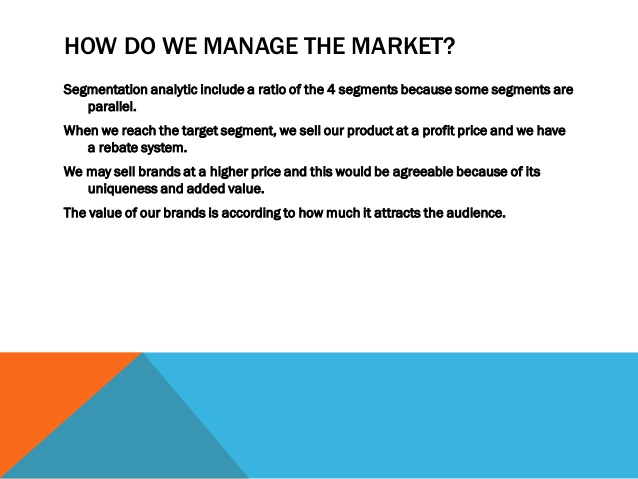 HOW DO WE MANAGE THE MARKET?

Segmentation analytic include a ratio of the 4 segments because some segments are parallel.

When we reach the target segment, we sell our product at a profit price and we have a rebate system.

We may sell brands at a higher price and this would be agreeable because of its uniqueness and added value.

The value of our brands is according to how much it attracts the audience.